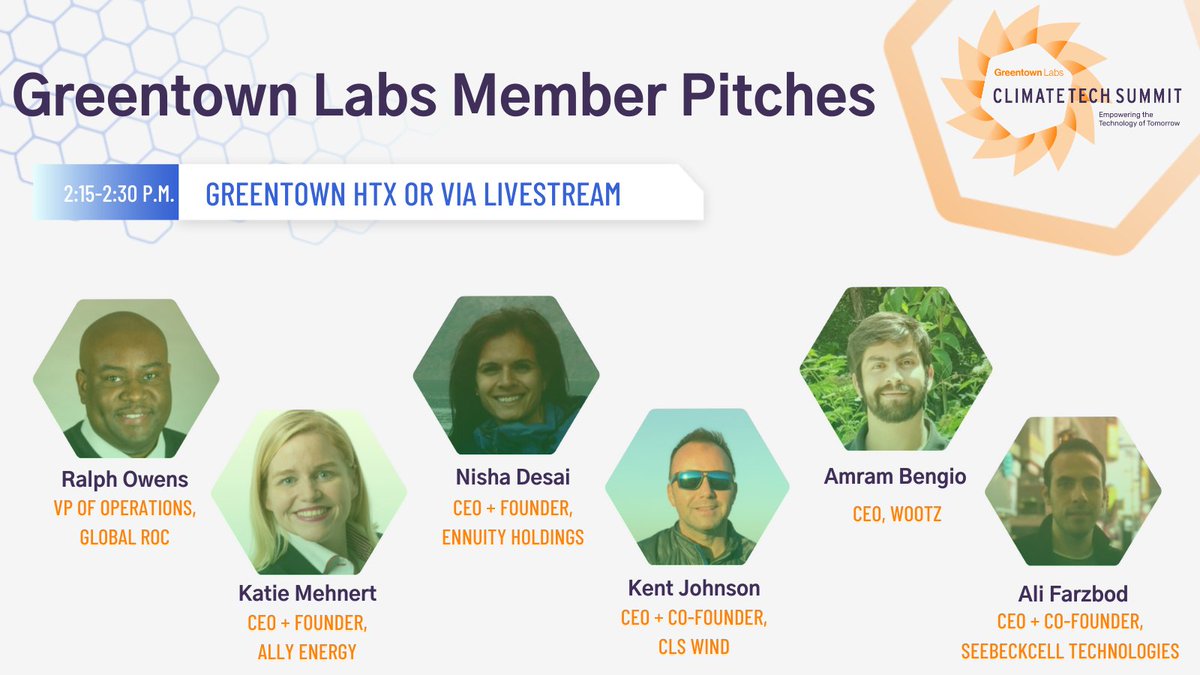 Greentown Labs Member Pitches

Greentown Labs
CLIMATETECH SUMMIT
Empowering the Technology of Tomorrow

2:15-2:30 P.M.
GREENTOWN HTX OR VIA LIVESTREAM

Ralph Owens
VP OF OPERATIONS, GLOBAL ROC

Katie Mehnert
CEO + FOUNDER, ALLY ENERGY

Nisha Desai
CEO + FOUNDER, ENNUITY HOLDINGS

Kent Johnson
CEO + CO-FOUNDER, CLS WIND

Amram Bengio
CEO, WOOTZ

Ali Farzbod
CEO + CO-FOUNDER, SEEBECKCELL TECHNOLOGIES